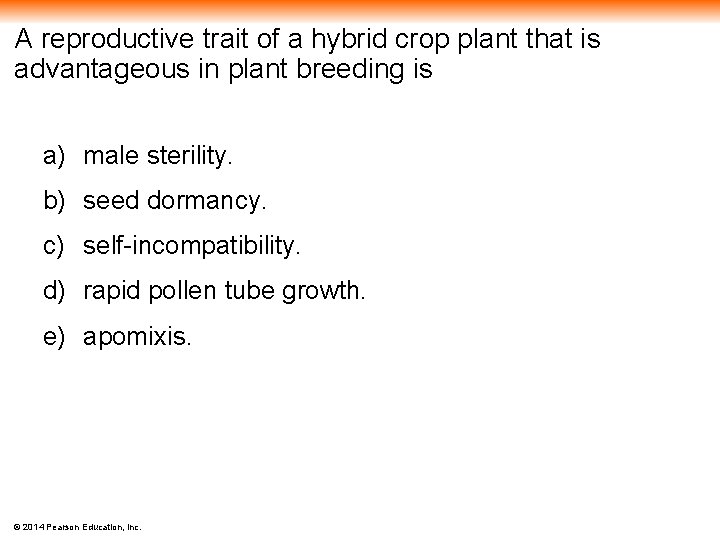 A reproductive trait of a hybrid crop plant that is advantageous in plant breeding is

a) male sterility.

b) seed dormancy.

c) self-incompatibility.

d) rapid pollen tube growth.

e) apomixis.

© 2014 Pearson Education, Inc.